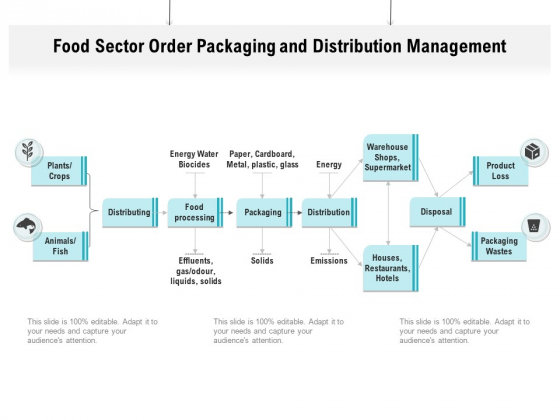 Food Sector Order Packaging and Distribution Management

Plants/ Crops

Animals/ Fish

Distributing

Energy Water Biocides

Food processing

Effluents, gas/odour, liquids, solids

Paper, Cardboard, Metal, plastic, glass

Packaging

Solids

Energy

Distribution

Emissions

Warehouse Shops, Supermarket

Houses, Restaurants, Hotels

Disposal

Product Loss

Packaging Wastes

This slide is 100% editable. Adapt it to your needs and capture your audience's attention.

This slide is 100% editable. Adapt it to your needs and capture your audience's attention.

This slide is 100% editable. Adapt it to your needs and capture your audience's attention.